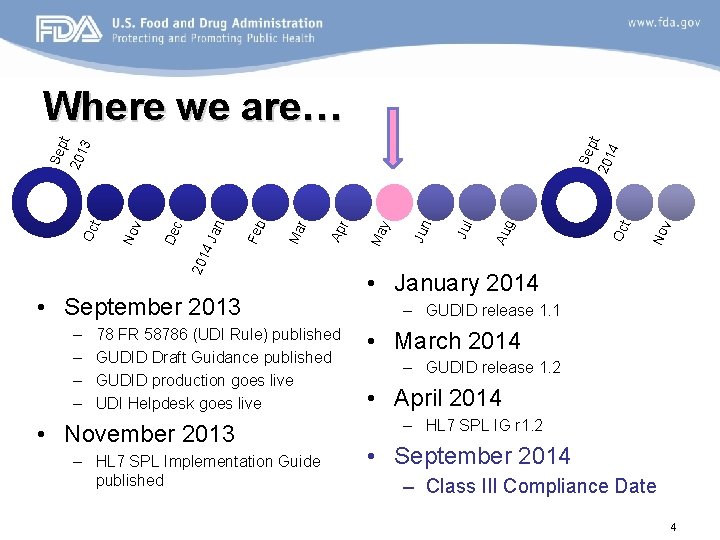 FDA U.S. Food and Drug Administration
Protecting and Promoting Public Health

www.fda.gov

Where we are…

Sept 2013

Oct Nov Dec 2014 Jan Feb Mar Apr May Jun Jul Aug

Sept 2014

Oct Nov

• September 2013
– 78 FR 58786 (UDI Rule) published
– GUDID Draft Guidance published
– GUDID production goes live
– UDI Helpdesk goes live

• November 2013
– HL7 SPL Implementation Guide published

• January 2014
– GUDID release 1.1

• March 2014
– GUDID release 1.2

• April 2014
– HL7 SPL IG r1.2

• September 2014
– Class III Compliance Date

4